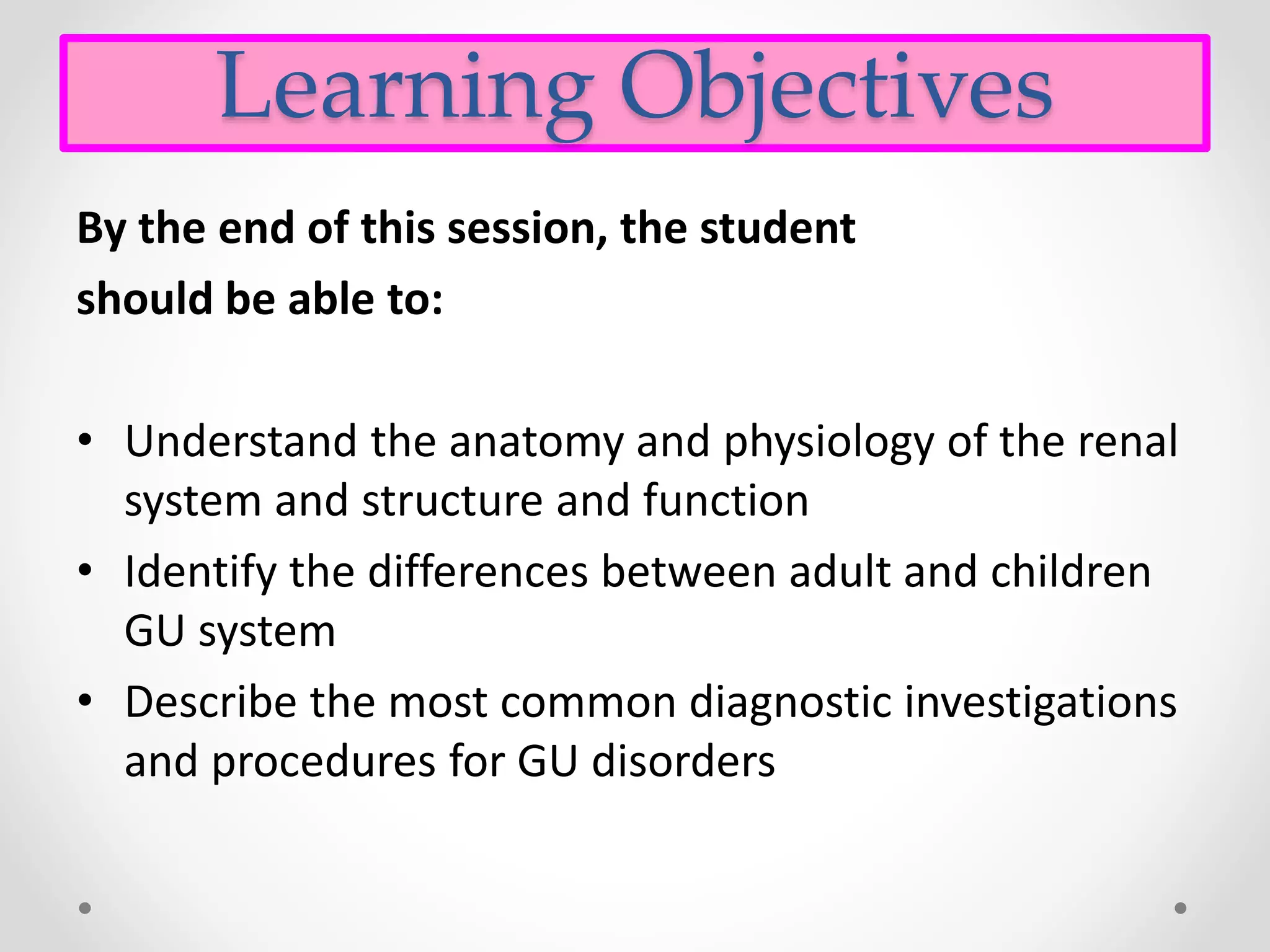 Learning Objectives

By the end of this session, the student should be able to:

• Understand the anatomy and physiology of the renal system and structure and function
• Identify the differences between adult and children GU system
• Describe the most common diagnostic investigations and procedures for GU disorders